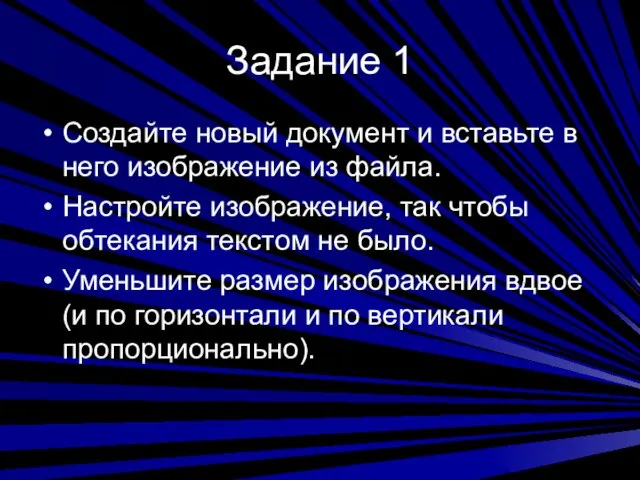 Задание 1

• Создайте новый документ и вставьте в него изображение из файла.
• Настройте изображение, так чтобы обтекания текстом не было.
• Уменьшите размер изображения вдвое (и по горизонтали и по вертикали пропорционально).